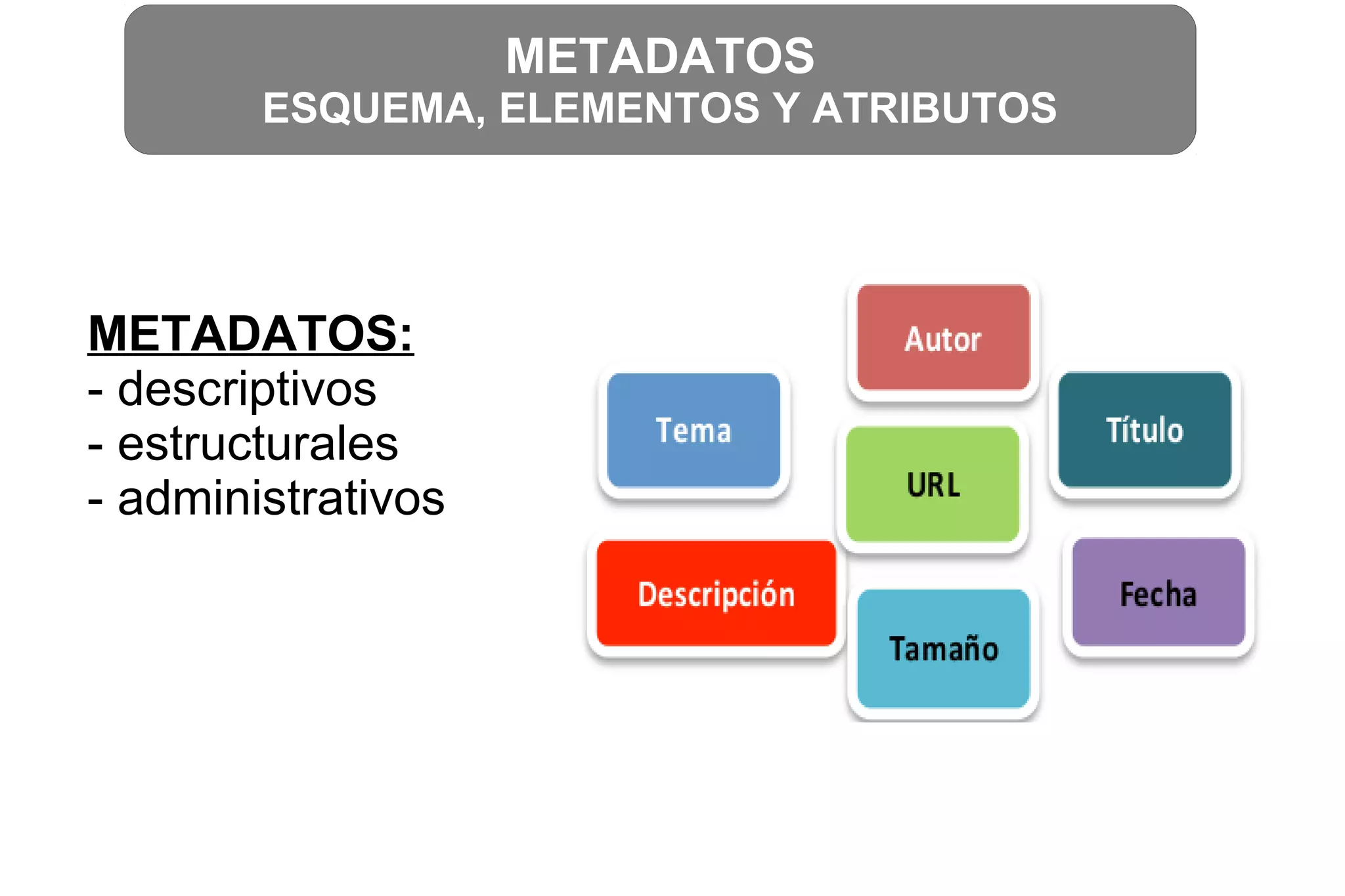 METADATOS
ESQUEMA, ELEMENTOS Y ATRIBUTOS

METADATOS:
- descriptivos
- estructurales
- administrativos

Autor
Tema
Título
URL
Descripción
Fecha
Tamaño